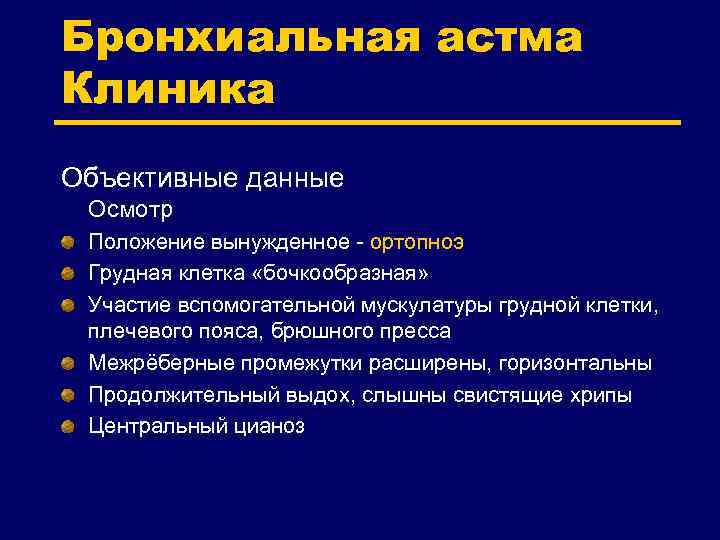 Бронхиальная астма
Клиника

Объективные данные

Осмотр

Положение вынужденное - ортопноэ

Грудная клетка «бочкообразная»

Участие вспомогательной мускулатуры грудной клетки, плечевого пояса, брюшного пресса

Межрёберные промежутки расширены, горизонтальны

Продолжительный выдох, слышны свистящие хрипы

Центральный цианоз